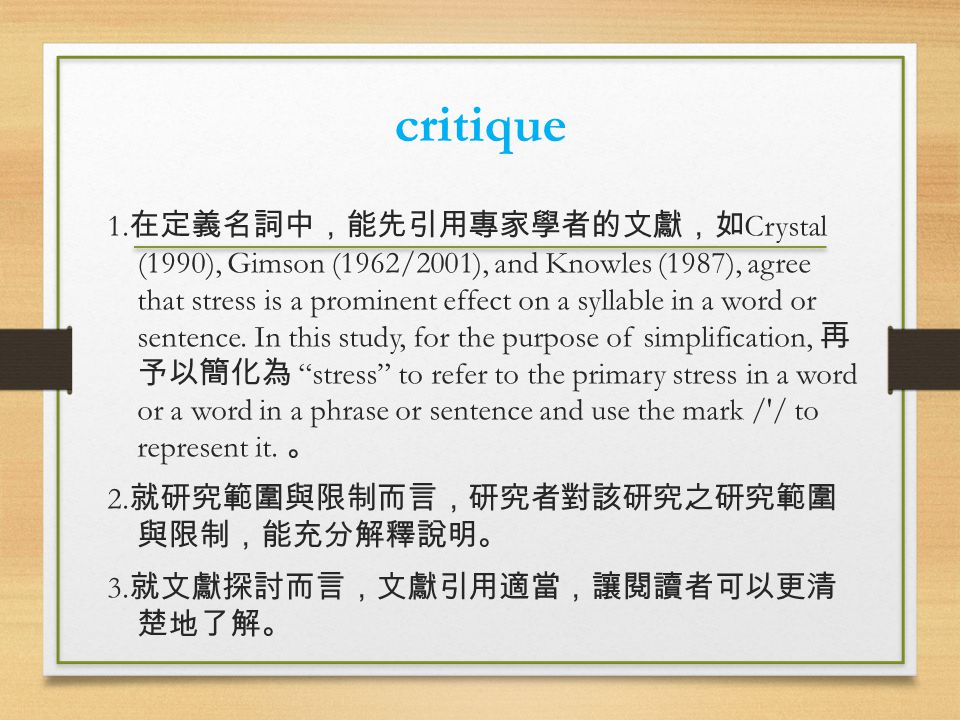 critique

1.在定義名詞中，能先引用專家學者的文獻，如Crystal (1990), Gimson (1962/2001), and Knowles (1987), agree that stress is a prominent effect on a syllable in a word or sentence. In this study, for the purpose of simplification, 再予以簡化為 “stress” to refer to the primary stress in a word or a word in a phrase or sentence and use the mark /'/ to represent it. 。

2.就研究範圍與限制而言，研究者對該研究之研究範圍與限制，能充分解釋說明。

3.就文獻探討而言，文獻引用適當，讓閱讀者可以更清楚地了解。